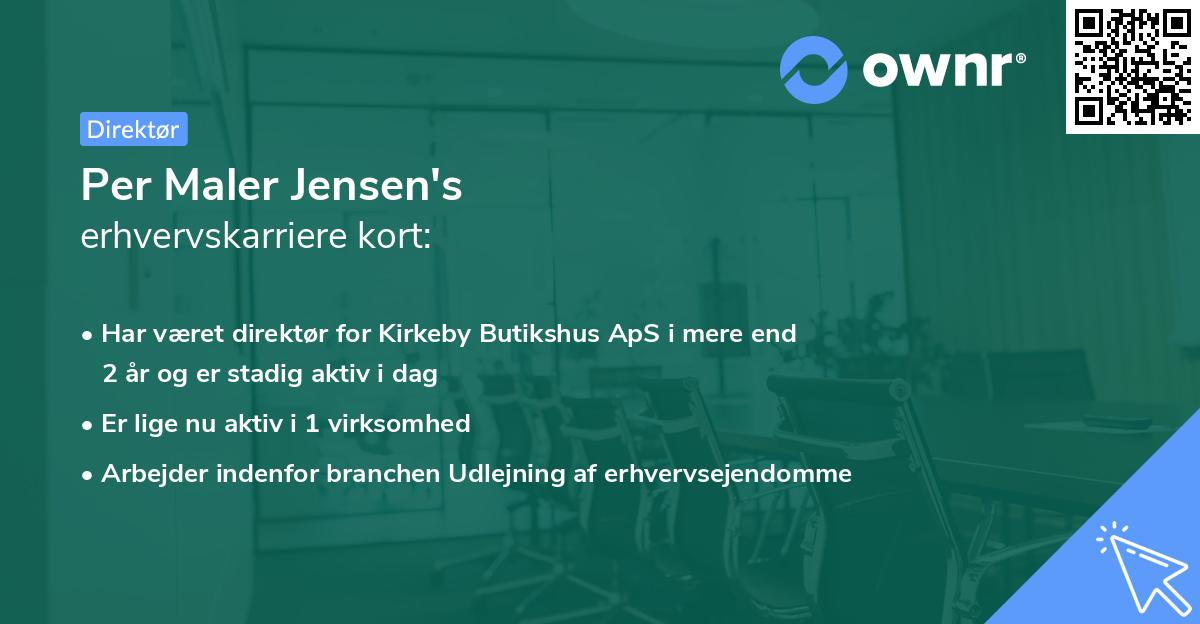 ownr®

Direktør

Per Maler Jensen's
erhvervskarriere kort:

• Har været direktør for Kirkeby Butikshus ApS i mere end 2 år og er stadig aktiv i dag
• Er lige nu aktiv i 1 virksomhed
• Arbejder indenfor branchen Udlejning af erhvervsejendomme